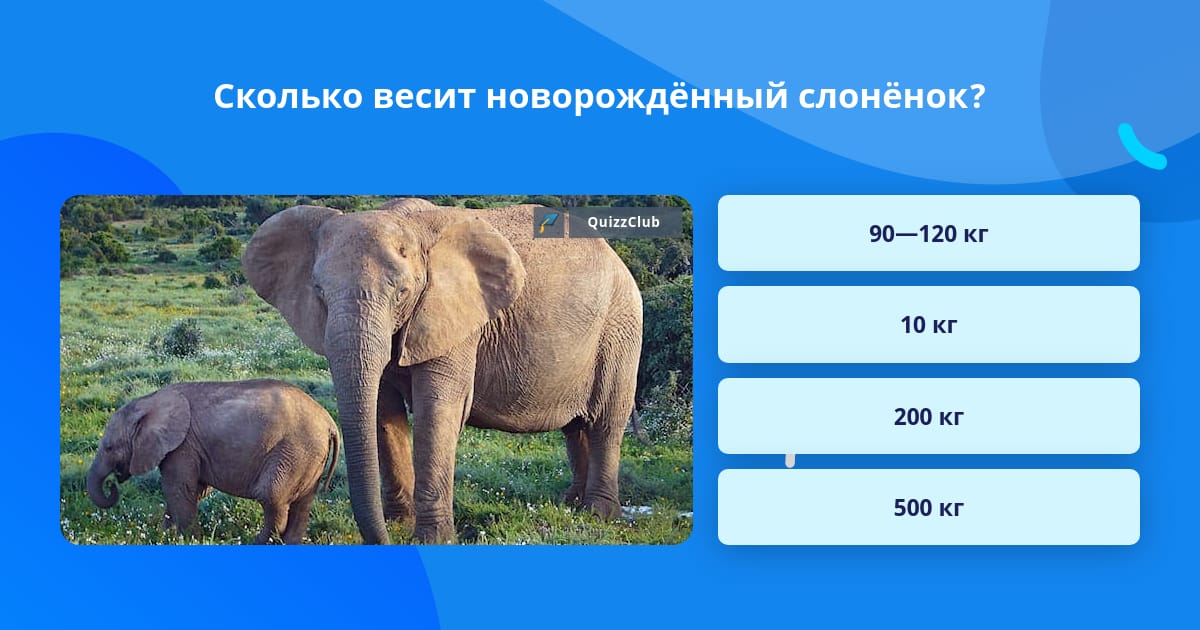 Сколько весит новорождённый слонёнок?

QuizzClub

90—120 кг

10 кг

200 кг

500 кг